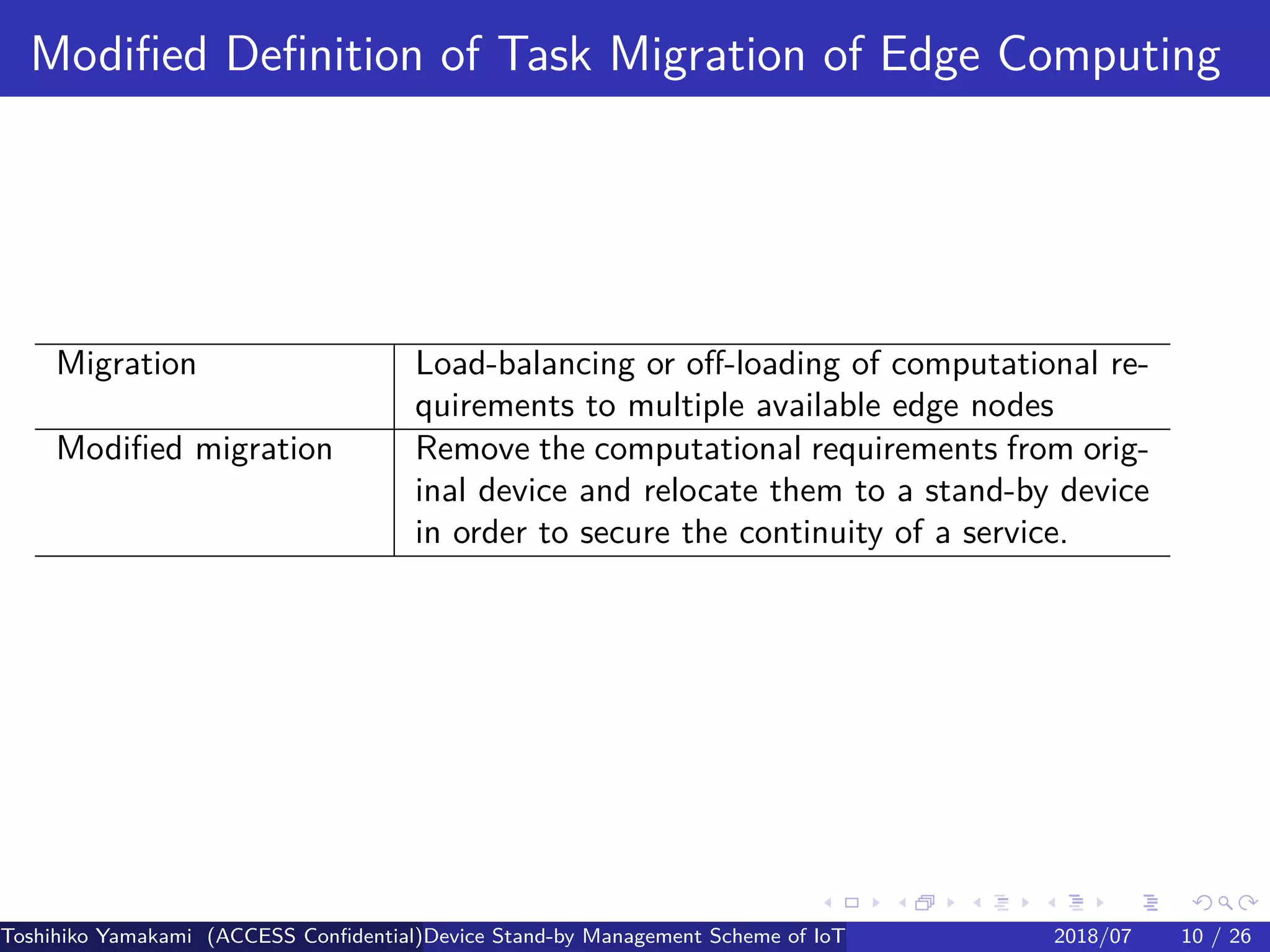 Modified Definition of Task Migration of Edge Computing

| Migration | Load-balancing or off-loading of computational requirements to multiple available edge nodes |
|---|---|
| Modified migration | Remove the computational requirements from original device and relocate them to a stand-by device in order to secure the continuity of a service. |

Toshihiko Yamakami (ACCESS Confidential) Device Stand-by Management Scheme of IoT 2018/07 10 / 26